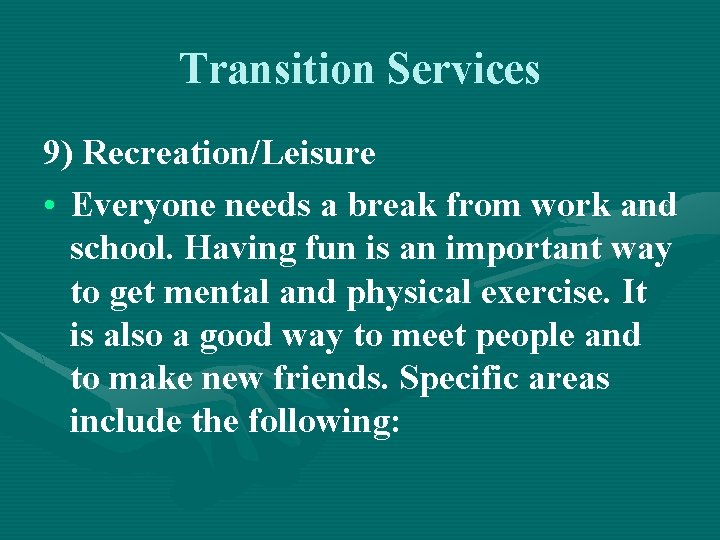 Transition Services

9) Recreation/Leisure

• Everyone needs a break from work and school. Having fun is an important way to get mental and physical exercise. It is also a good way to meet people and to make new friends. Specific areas include the following: